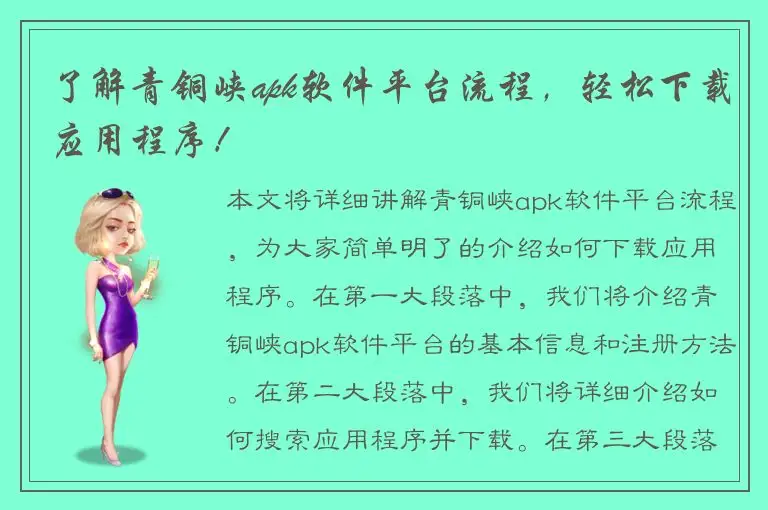 了解青铜峡apk软件平台流程，轻松下载应用程序！

本文将详细讲解青铜峡apk软件平台流程，为大家简单明了的介绍如何下载应用程序。在第一大段落中，我们将介绍青铜峡apk软件平台的基本信息和注册方法。在第二大段落中，我们将详细介绍如何搜索应用程序并下载。在第三大段落